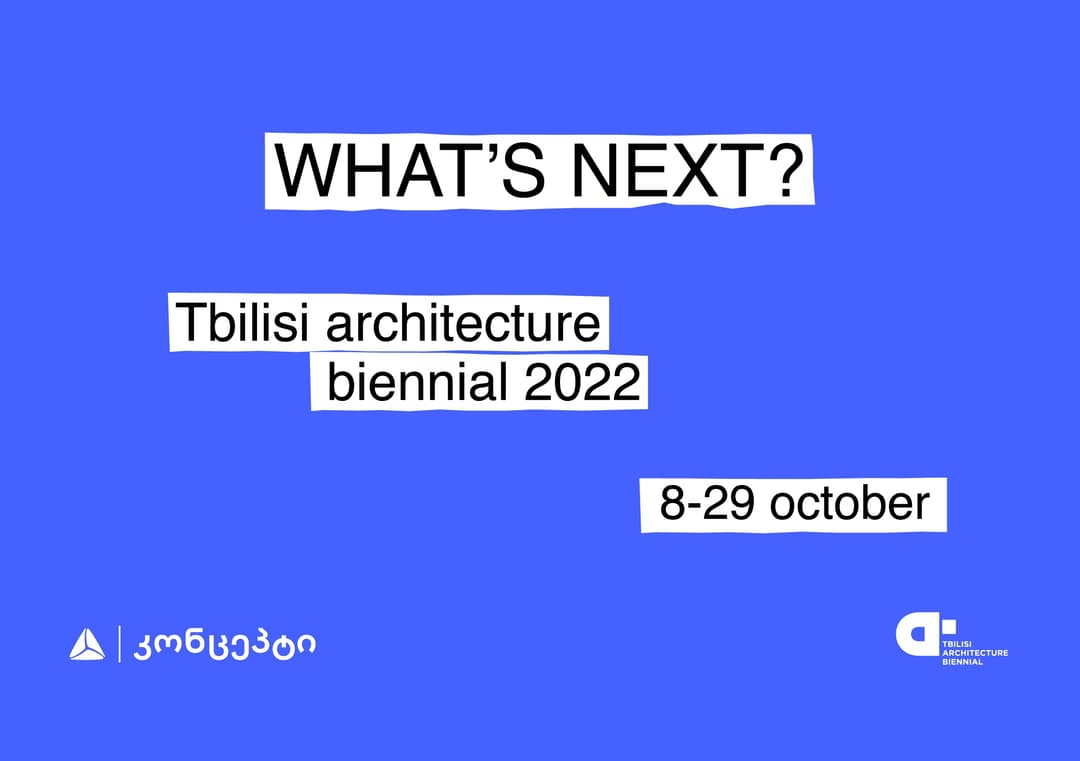 WHAT'S NEXT?

Tbilisi architecture biennial 2022

8-29 october

კონცეპტი

TBILISI ARCHITECTURE BIENNIAL